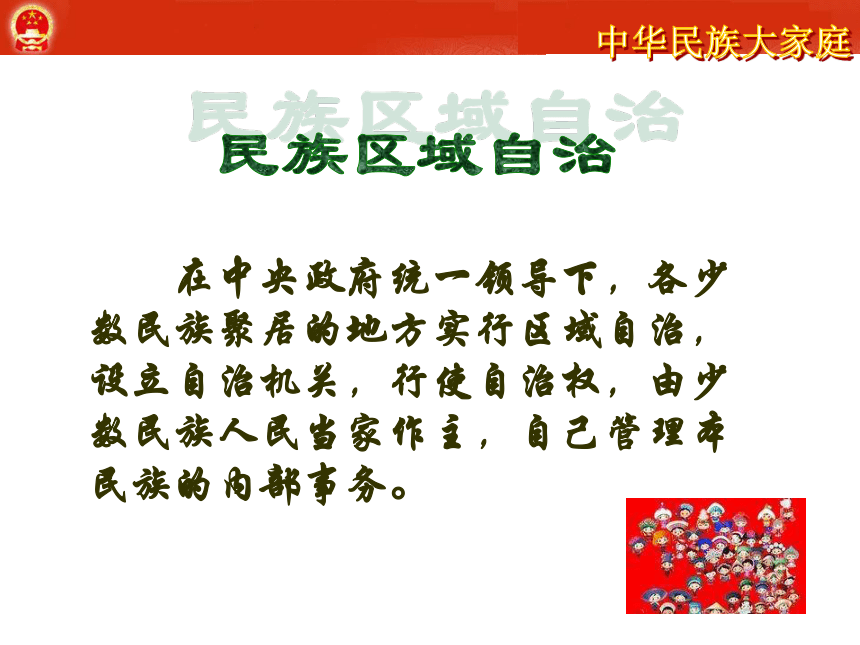 中华民族大家庭

民族区域自治

民族区域自治

在中央政府统一领导下，各少数民族聚居的地方实行区域自治，设立自治机关，行使自治权，由少数民族人民当家作主，自己管理本民族的内部事务。